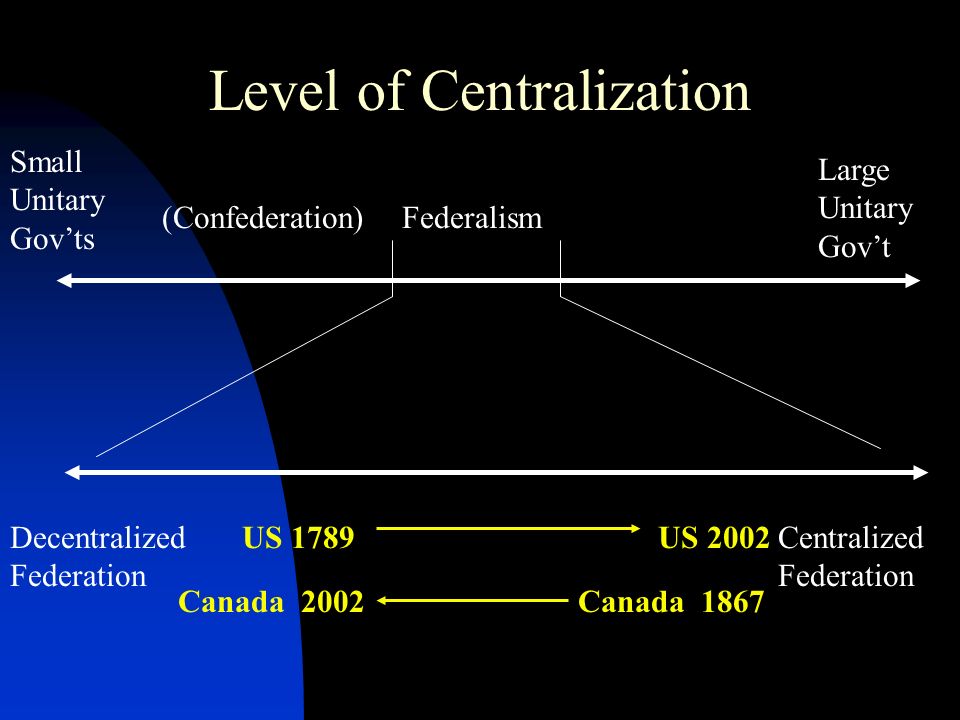 Level of Centralization

Small Unitary Gov'ts

(Confederation)

Federalism

Large Unitary Gov't

Decentralized Federation

US 1789

US 2002

Centralized Federation

Canada 2002

Canada 1867